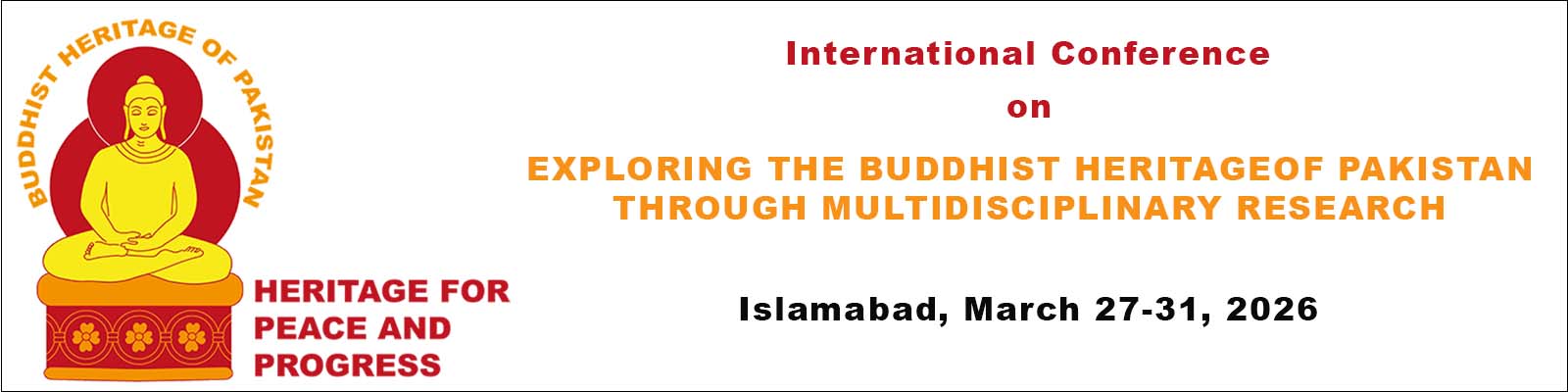 BUDDHIST HERITAGE OF PAKISTAN

HERITAGE FOR PEACE AND PROGRESS

International Conference

on

EXPLORING THE BUDDHIST HERITAGEOF PAKISTAN THROUGH MULTIDISCIPLINARY RESEARCH

Islamabad, March 27-31, 2026